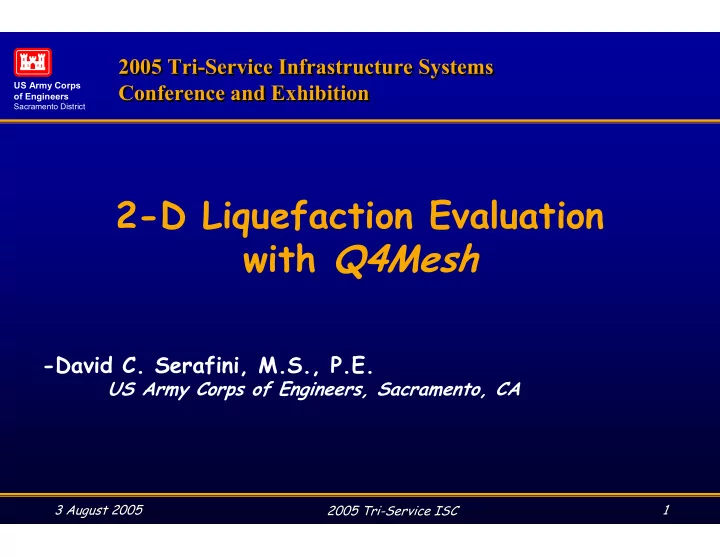 US Army Corps of Engineers
Sacramento District

2005 Tri-Service Infrastructure Systems Conference and Exhibition

2-D Liquefaction Evaluation with Q4Mesh

-David C. Serafini, M.S., P.E.
US Army Corps of Engineers, Sacramento, CA

3 August 2005

2005 Tri-Service ISC

1